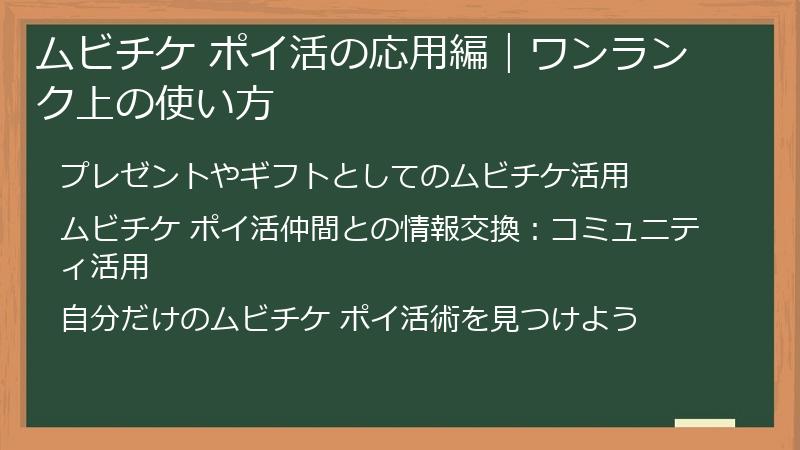 ムビチケ ポイ活の応用編｜ワンランク上の使い方

プレゼントやギフトとしてのムビチケ活用

ムビチケ ポイ活仲間との情報交換：コミュニティ活用

自分だけのムビチケ ポイ活術を見つけよう